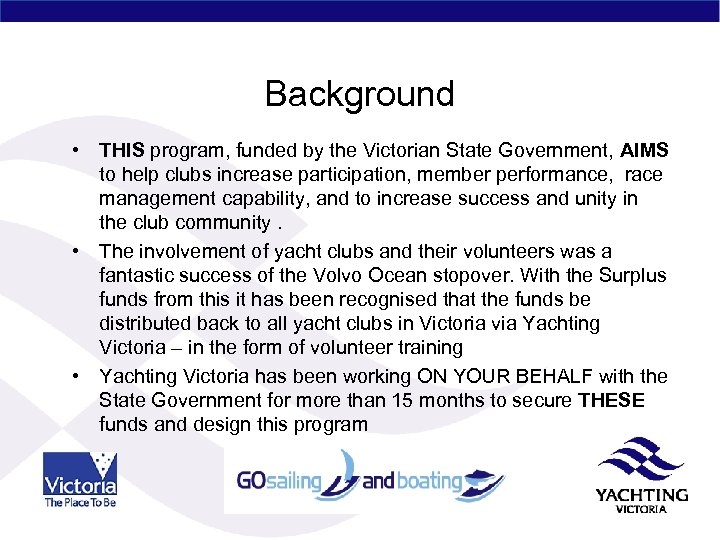 Background

• THIS program, funded by the Victorian State Government, AIMS to help clubs increase participation, member performance, race management capability, and to increase success and unity in the club community .

• The involvement of yacht clubs and their volunteers was a fantastic success of the Volvo Ocean stopover. With the Surplus funds from this it has been recognised that the funds be distributed back to all yacht clubs in Victoria via Yachting Victoria – in the form of volunteer training

• Yachting Victoria has been working ON YOUR BEHALF with the State Government for more than 15 months to secure THESE funds and design this program

Victoria
The Place To Be

GOsailing and boating

YACHTING
VICTORIA